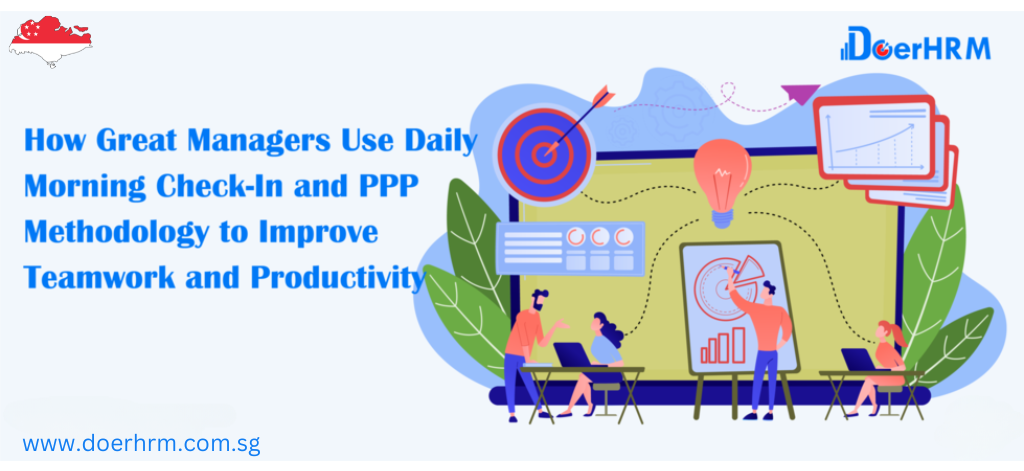 DoerHRM

How Great Managers Use Daily Morning Check-In and PPP Methodology to Improve Teamwork and Productivity

www.doerhrm.com.sg